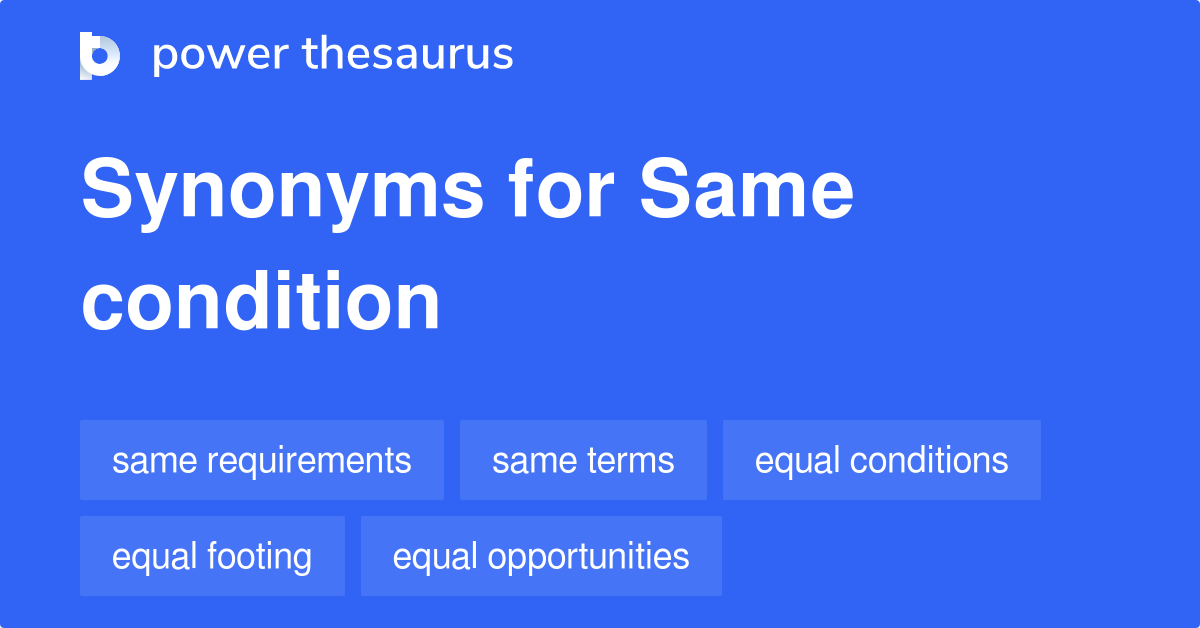 power thesaurus

Synonyms for Same condition

same requirements
same terms
equal conditions
equal footing
equal opportunities